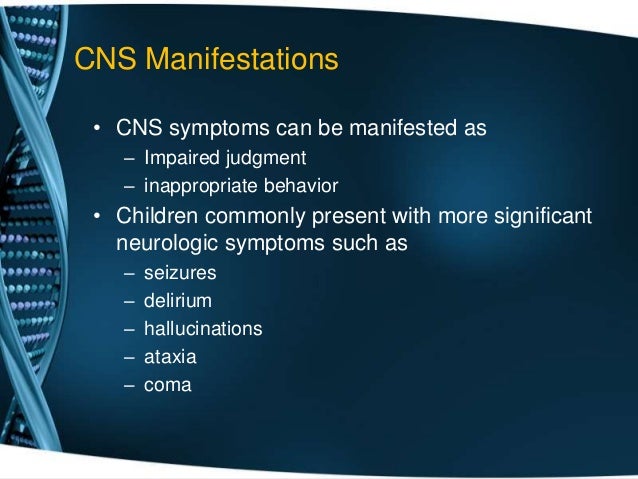 CNS Manifestations

• CNS symptoms can be manifested as
– Impaired judgment
– inappropriate behavior

• Children commonly present with more significant neurologic symptoms such as
– seizures
– delirium
– hallucinations
– ataxia
– coma